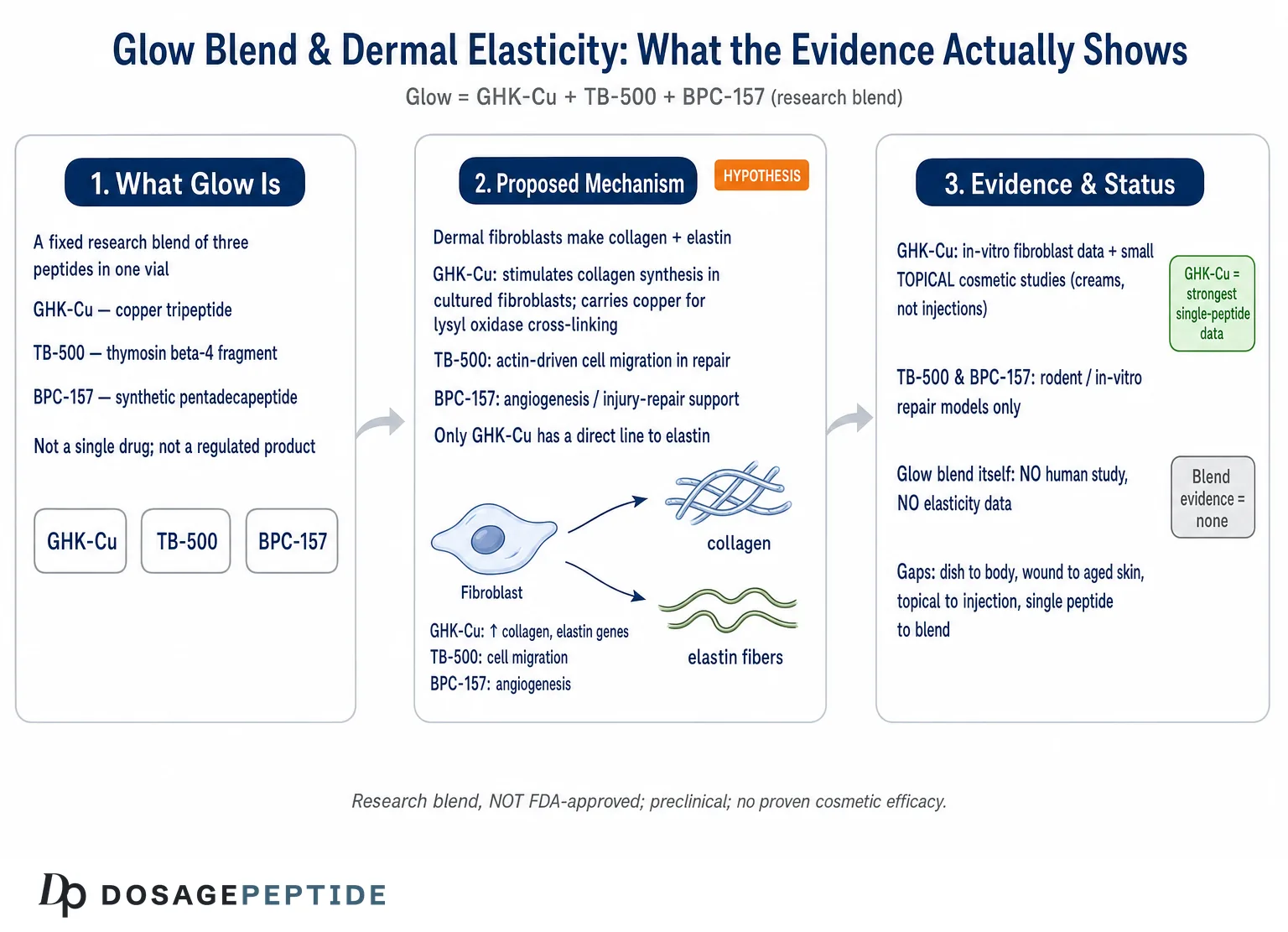 Glow Blend & Dermal Elasticity: What the Evidence Actually Shows

Glow = GHK-Cu + TB-500 + BPC-157 (research blend)

1. What Glow Is

A fixed research blend of three peptides in one vial

GHK-Cu — copper tripeptide

TB-500 — thymosin beta-4 fragment

BPC-157 — synthetic pentadecapeptide

Not a single drug; not a regulated product

GHK-Cu

TB-500

BPC-157

2. Proposed Mechanism

HYPOTHESIS

Dermal fibroblasts make collagen + elastin

GHK-Cu: stimulates collagen synthesis in cultured fibroblasts; carries copper for lysyl oxidase cross-linking

TB-500: actin-driven cell migration in repair

BPC-157: angiogenesis / injury-repair support

Only GHK-Cu has a direct line to elastin

Fibroblast

collagen

elastin fibers

GHK-Cu: ↑ collagen, elastin genes
TB-500: cell migration
BPC-157: angiogenesis

3. Evidence & Status

GHK-Cu: in-vitro fibroblast data + small TOPICAL cosmetic studies (creams, not injections)

GHK-Cu = strongest single-peptide data

TB-500 & BPC-157: rodent / in-vitro repair models only

Glow blend itself: NO human study, NO elasticity data

Blend evidence = none

Gaps: dish to body, wound to aged skin, topical to injection, single peptide to blend

Research blend, NOT FDA-approved; preclinical; no proven cosmetic efficacy.

Dp DOSAGEPEPTIDE